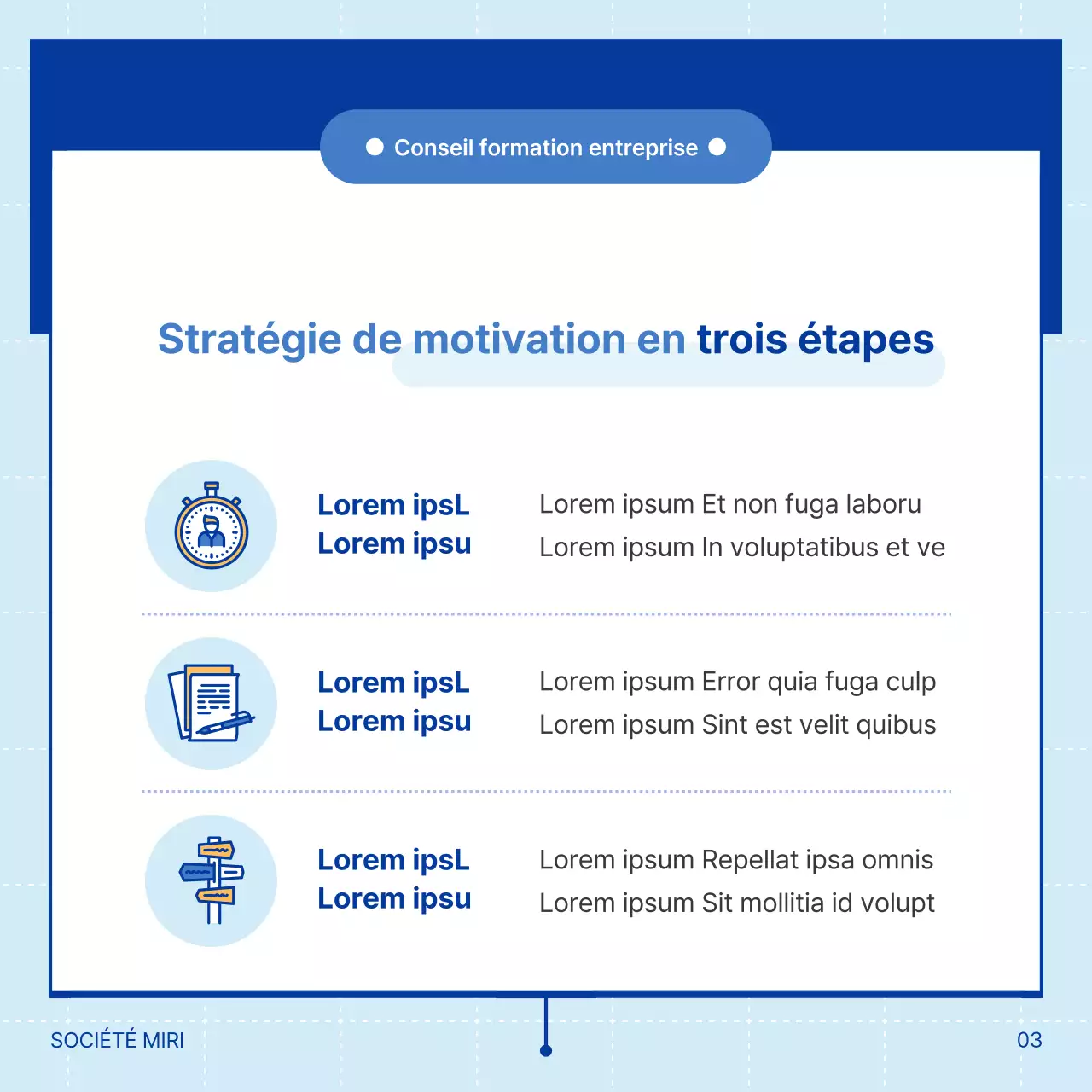 Conseil formation entreprise

Stratégie de motivation en trois étapes

Lorem ipsL
Lorem ipsu

Lorem ipsum Et non fuga laboru
Lorem ipsum In voluptatibus et ve

Lorem ipsL
Lorem ipsu

Lorem ipsum Error quia fuga culp
Lorem ipsum Sint est velit quibus

Lorem ipsL
Lorem ipsu

Lorem ipsum Repellat ipsa omnis
Lorem ipsum Sit mollitia id volupt

SOCIÉTÉ MIRI

03